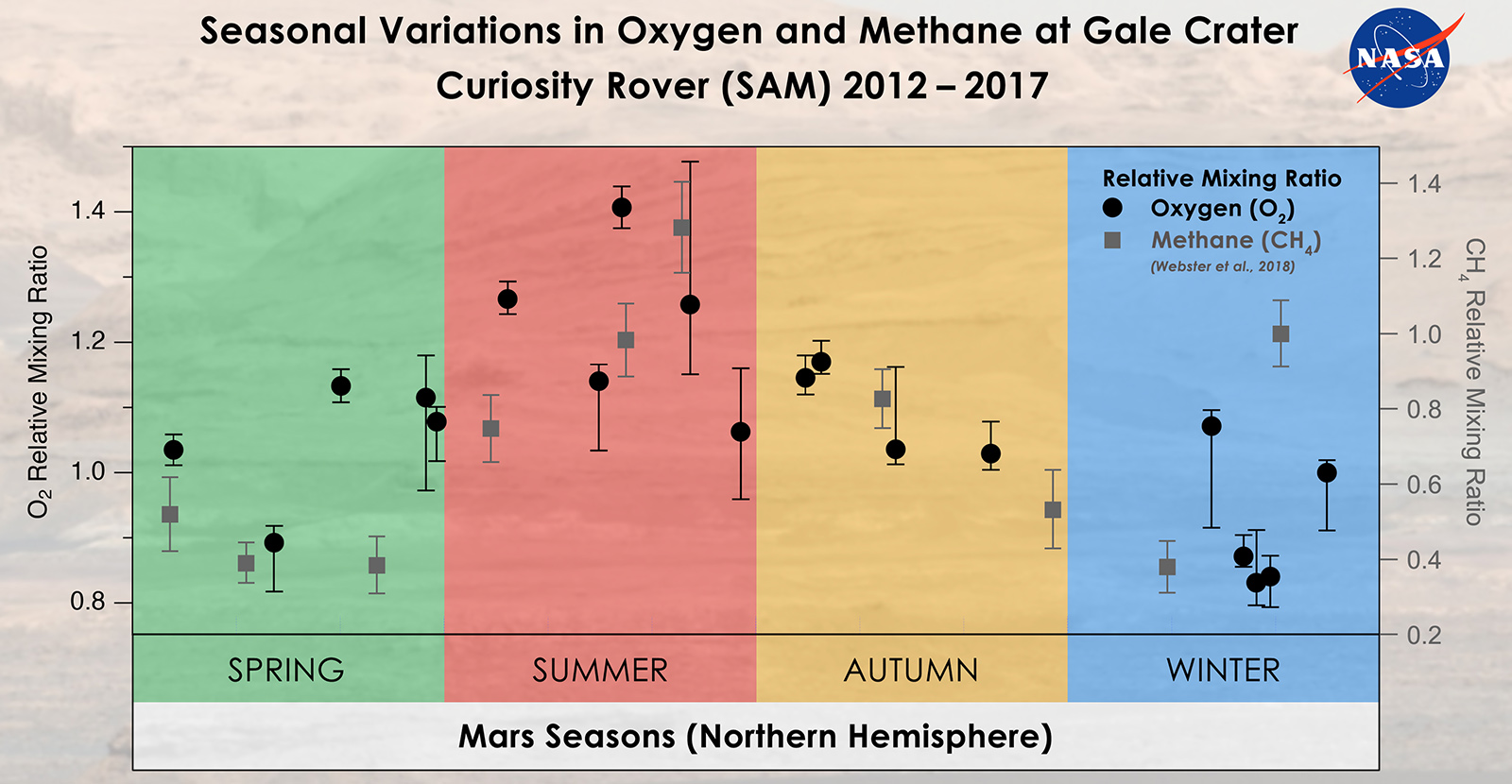 Seasonal Variations in Oxygen and Methane at Gale Crater
Curiosity Rover (SAM) 2012 – 2017

NASA

Relative Mixing Ratio
Oxygen ($O_2$)
Methane ($CH_4$)
(Webster et al., 2018)

$O_2$ Relative Mixing Ratio

1.4
1.2
1.0
0.8

$CH_4$ Relative Mixing Ratio

1.4
1.2
1.0
0.8
0.6
0.4
0.2

SPRING
SUMMER
AUTUMN
WINTER

Mars Seasons (Northern Hemisphere)